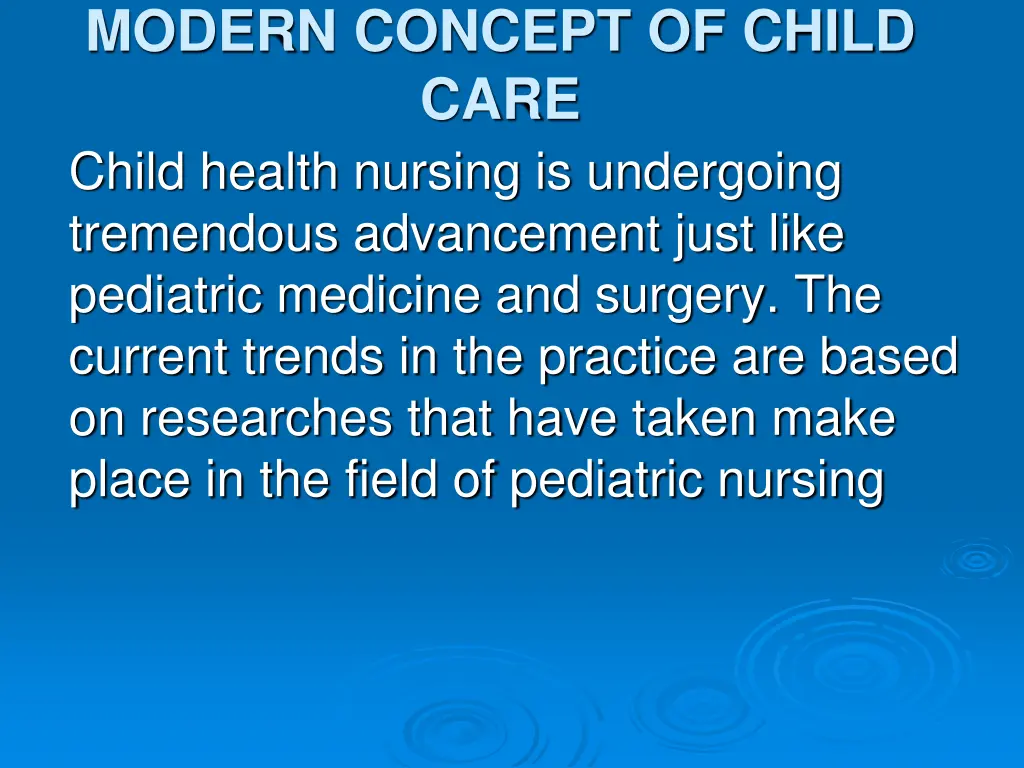 MODERN CONCEPT OF CHILD CARE

Child health nursing is undergoing tremendous advancement just like pediatric medicine and surgery. The current trends in the practice are based on researches that have taken make place in the field of pediatric nursing